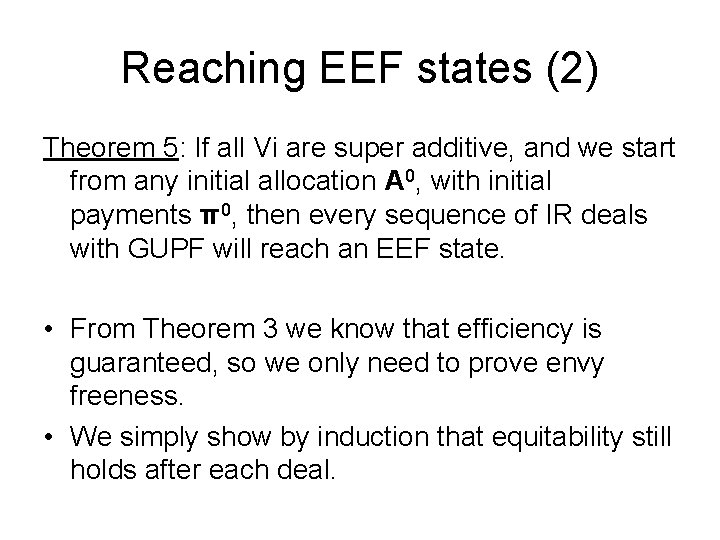 Reaching EEF states (2)

Theorem 5: If all Vi are super additive, and we start from any initial allocation $\mathbf{A}^0$, with initial payments $\boldsymbol{\pi}^0$, then every sequence of IR deals with GUPF will reach an EEF state.

• From Theorem 3 we know that efficiency is guaranteed, so we only need to prove envy freeness.
• We simply show by induction that equitability still holds after each deal.